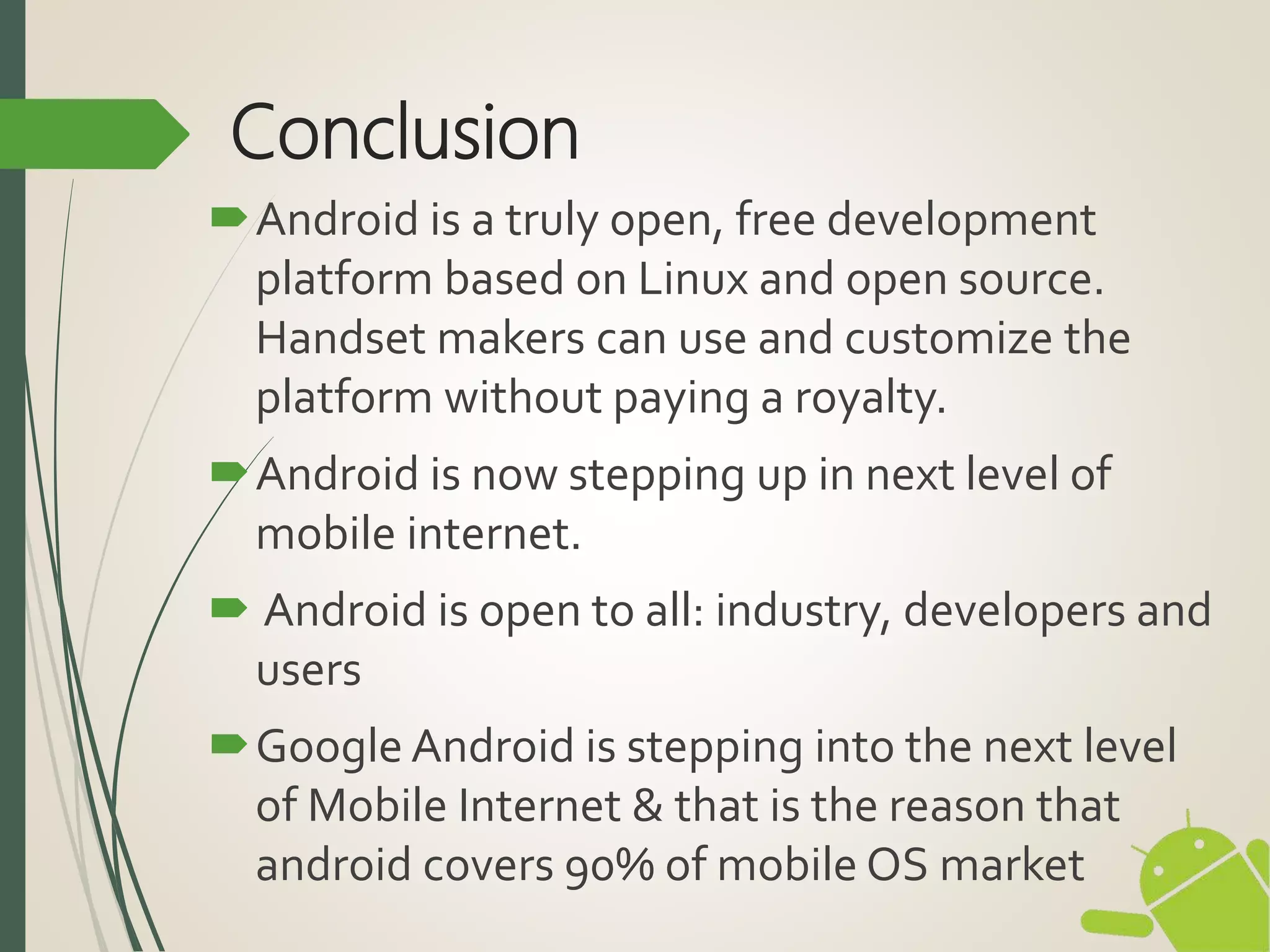 Conclusion

Android is a truly open, free development platform based on Linux and open source. Handset makers can use and customize the platform without paying a royalty.

Android is now stepping up in next level of mobile internet.

Android is open to all: industry, developers and users

Google Android is stepping into the next level of Mobile Internet & that is the reason that android covers 90% of mobile OS market